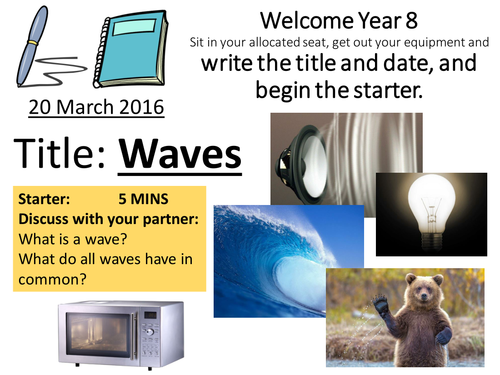 Welcome Year 8
Sit in your allocated seat, get out your equipment and write the title and date, and begin the starter.

20 March 2016

Title: Waves

Starter: 5 MINS
Discuss with your partner:
What is a wave?
What do all waves have in common?